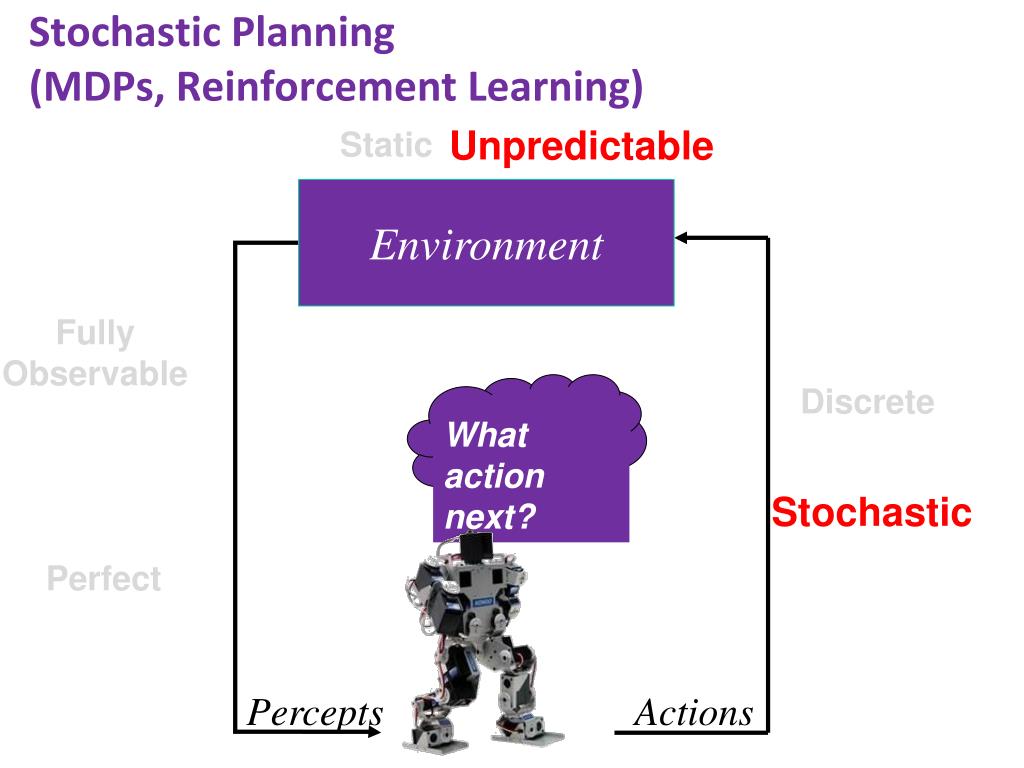 Stochastic Planning
(MDPs, Reinforcement Learning)

Static Unpredictable

Environment

Fully Observable

Discrete

What action next?

Stochastic

Perfect

Percepts

Actions